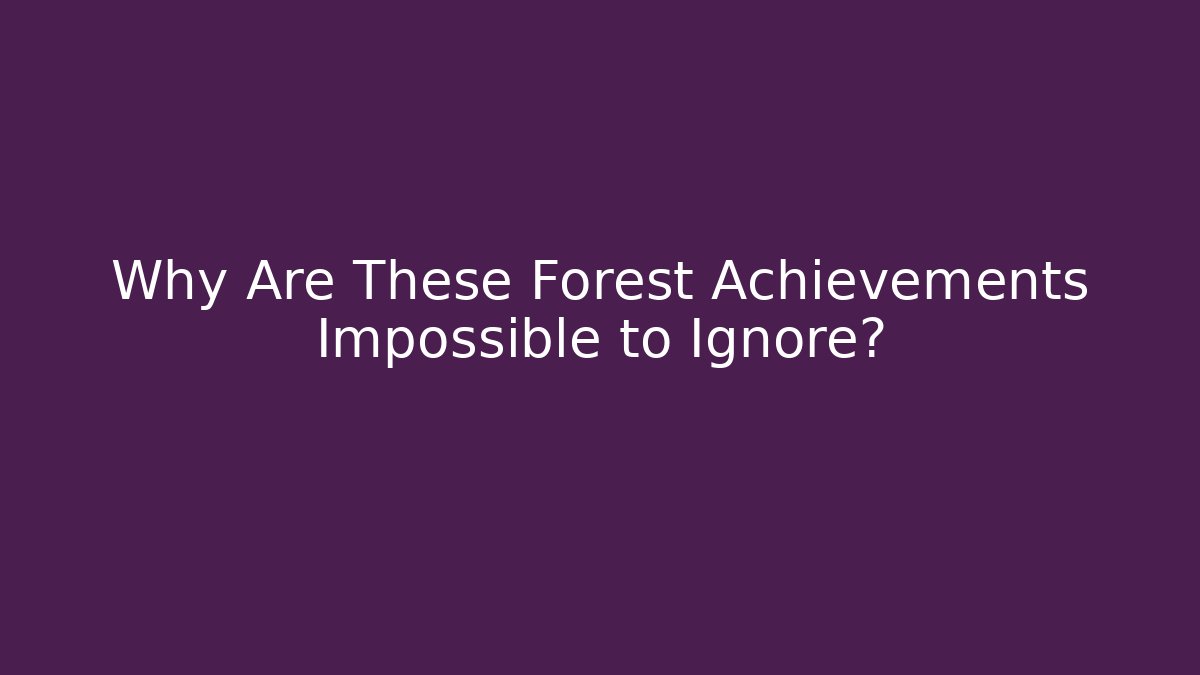 Why Are These Forest Achievements Impossible to Ignore?